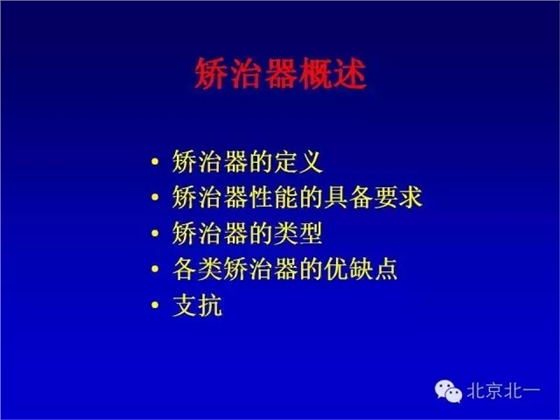 矫治器概述

• 矫治器的定义
• 矫治器性能的具备要求
• 矫治器的类型
• 各类矫治器的优缺点
• 支抗

北京北一